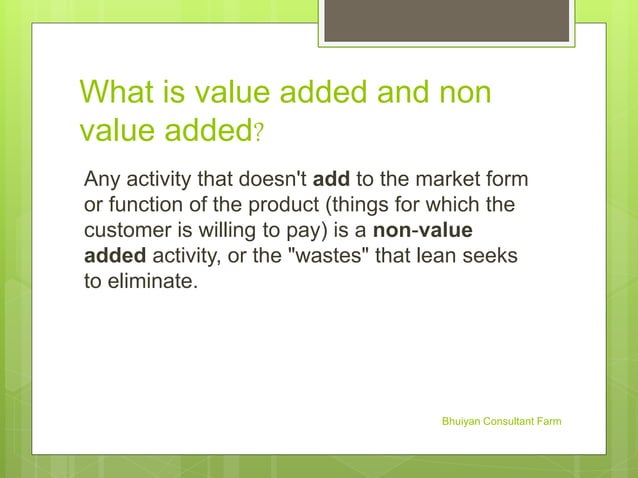 What is value added and non value added?

Any activity that doesn't add to the market form or function of the product (things for which the customer is willing to pay) is a non-value added activity, or the "wastes" that lean seeks to eliminate.

Bhuiyan Consultant Farm